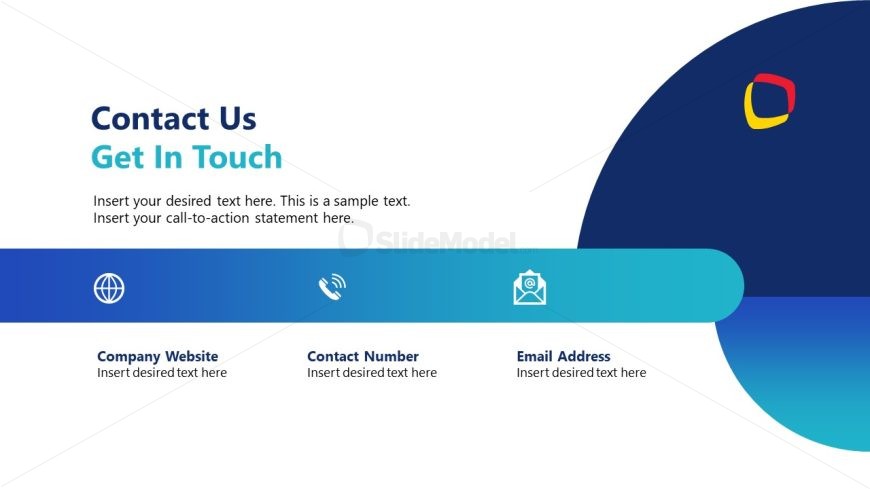 Contact Us
Get In Touch

Insert your desired text here. This is a sample text. Insert your call-to-action statement here.

SlideModel

Company Website
Insert desired text here

Contact Number
Insert desired text here

Email Address
Insert desired text here